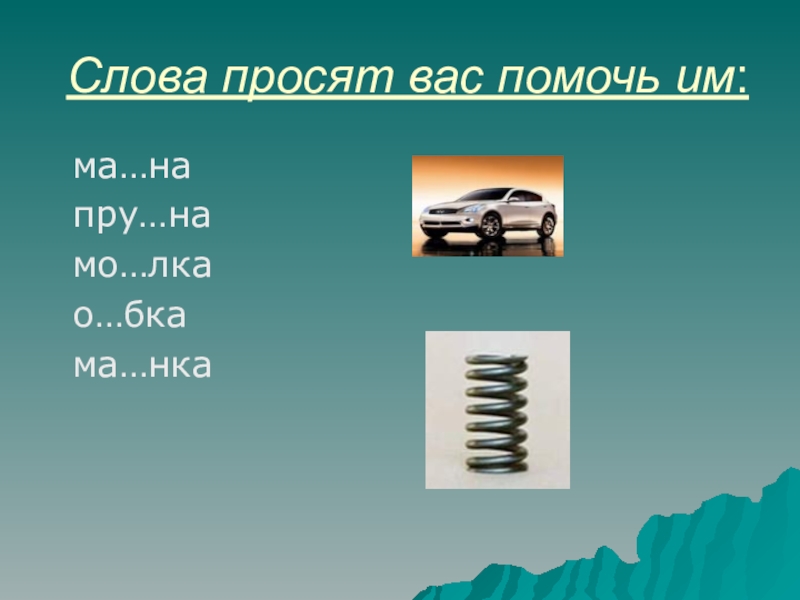 Слова просят вас помочь им:

ма…на
пру…на
мо…лка
о…бка
ма…нка